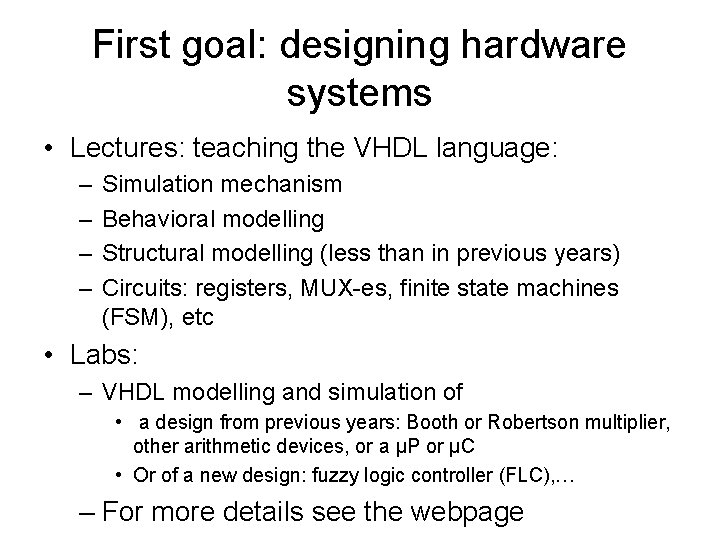 First goal: designing hardware systems

• Lectures: teaching the VHDL language:
  – Simulation mechanism
  – Behavioral modelling
  – Structural modelling (less than in previous years)
  – Circuits: registers, MUX-es, finite state machines (FSM), etc
• Labs:
  – VHDL modelling and simulation of
    • a design from previous years: Booth or Robertson multiplier, other arithmetic devices, or a μP or μC
    • Or of a new design: fuzzy logic controller (FLC),…
  – For more details see the webpage